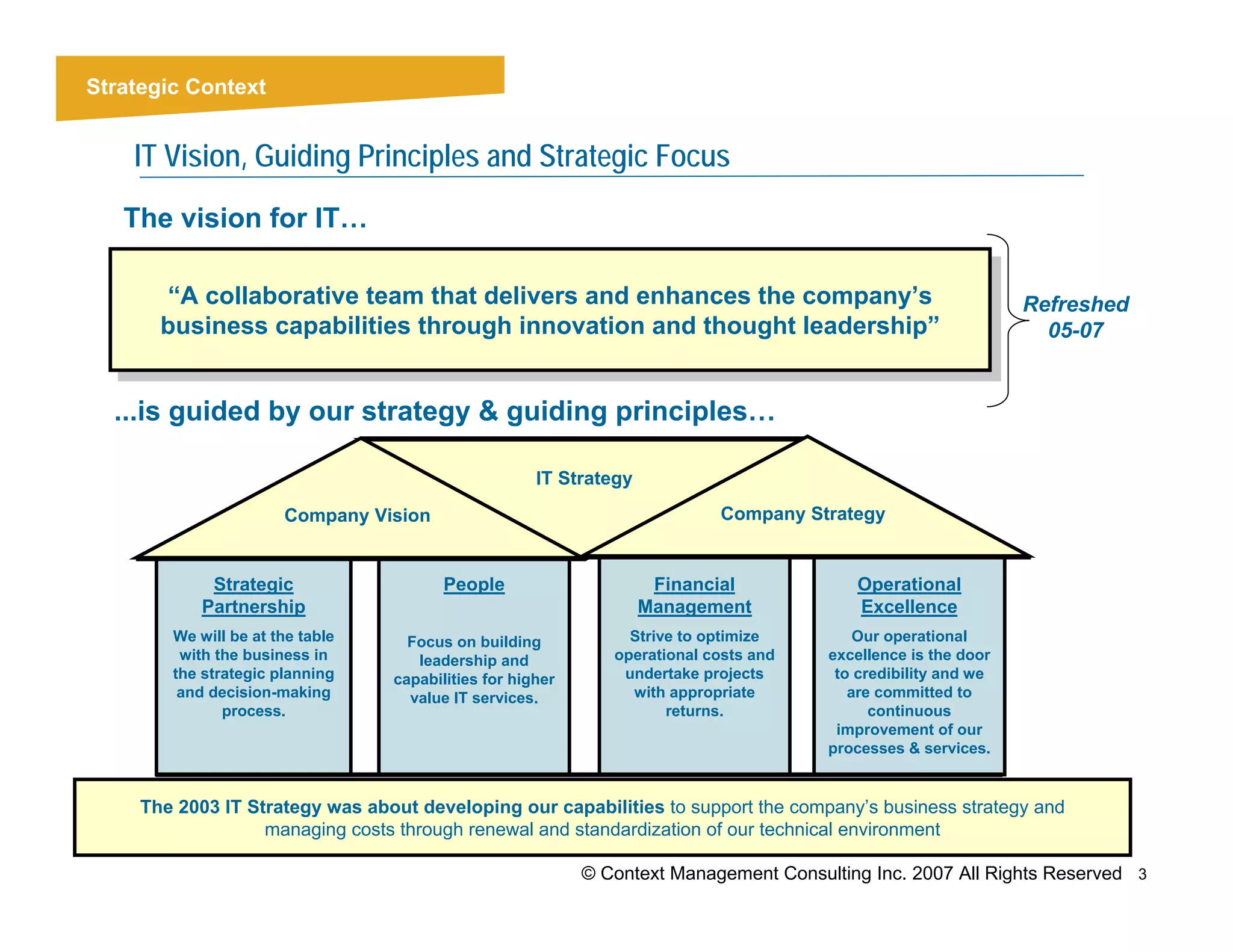 Strategic Context

IT Vision, Guiding Principles and Strategic Focus

The vision for IT…

“A collaborative team that delivers and enhances the company’s business capabilities through innovation and thought leadership”

Refreshed 05-07

...is guided by our strategy & guiding principles…

IT Strategy

Company Vision

Company Strategy

Strategic Partnership

We will be at the table with the business in the strategic planning and decision-making process.

People

Focus on building leadership and capabilities for higher value IT services.

Financial Management

Strive to optimize operational costs and undertake projects with appropriate returns.

Operational Excellence

Our operational excellence is the door to credibility and we are committed to continuous improvement of our processes & services.

The 2003 IT Strategy was about developing our capabilities to support the company’s business strategy and managing costs through renewal and standardization of our technical environment

© Context Management Consulting Inc. 2007 All Rights Reserved 3